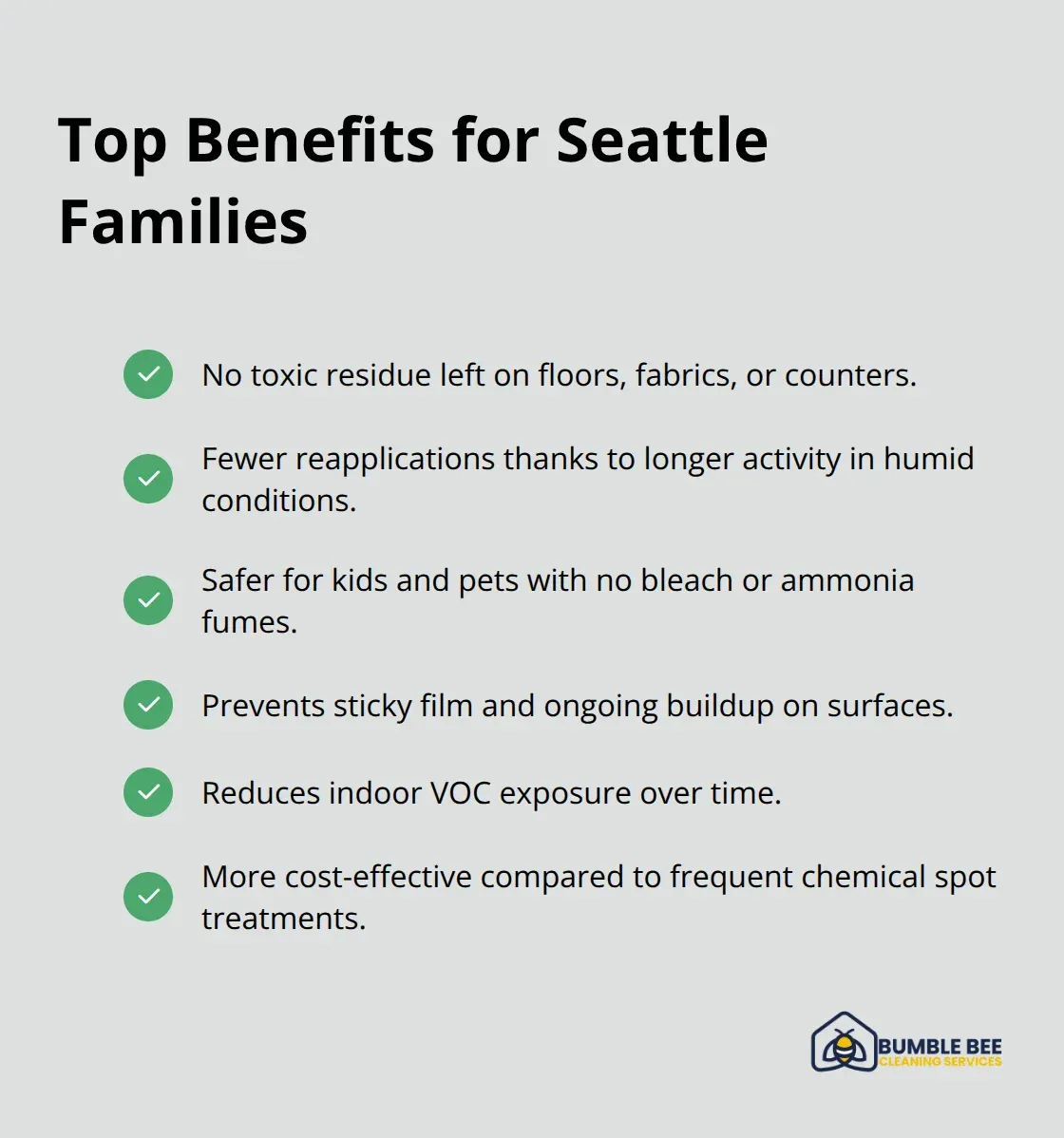 Top Benefits for Seattle Families

No toxic residue left on floors, fabrics, or counters.

Fewer reapplications thanks to longer activity in humid conditions.

Safer for kids and pets with no bleach or ammonia fumes.

Prevents sticky film and ongoing buildup on surfaces.

Reduces indoor VOC exposure over time.

More cost-effective compared to frequent chemical spot treatments.

BUMBLE BEE
CLEANING SERVICES